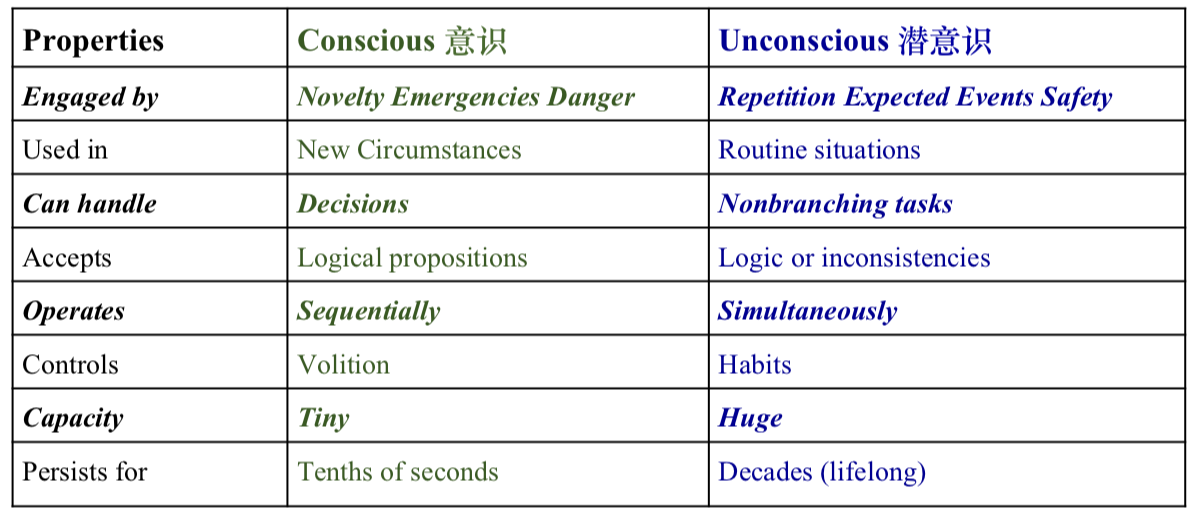 | Properties | Conscious 意识 | Unconscious 潜意识 |
|---|---|---|
| Engaged by | Novelty Emergencies Danger | Repetition Expected Events Safety |
| Used in | New Circumstances | Routine situations |
| Can handle | Decisions | Nonbranching tasks |
| Accepts | Logical propositions | Logic or inconsistencies |
| Operates | Sequentially | Simultaneously |
| Controls | Volition | Habits |
| Capacity | Tiny | Huge |
| Persists for | Tenths of seconds | Decades (lifelong) |